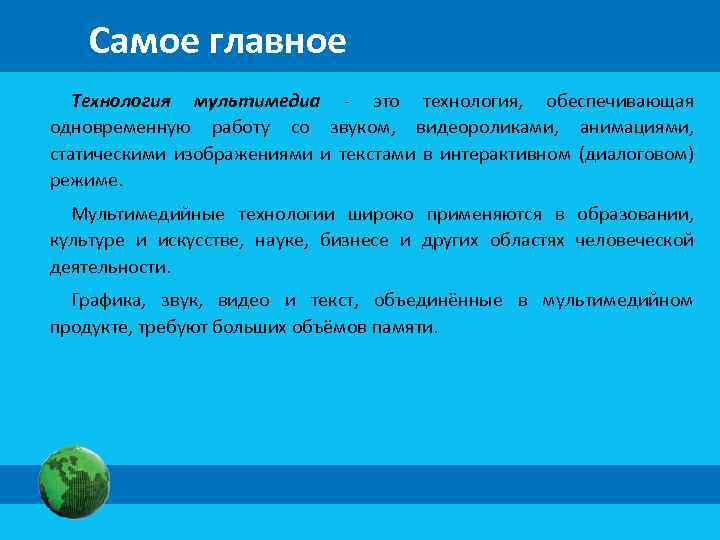 Самое главное

Технология мультимедиа - это технология, обеспечивающая одновременную работу со звуком, видеороликами, анимациями, статическими изображениями и текстами в интерактивном (диалоговом) режиме.

Мультимедийные технологии широко применяются в образовании, культуре и искусстве, науке, бизнесе и других областях человеческой деятельности.

Графика, звук, видео и текст, объединённые в мультимедийном продукте, требуют больших объёмов памяти.